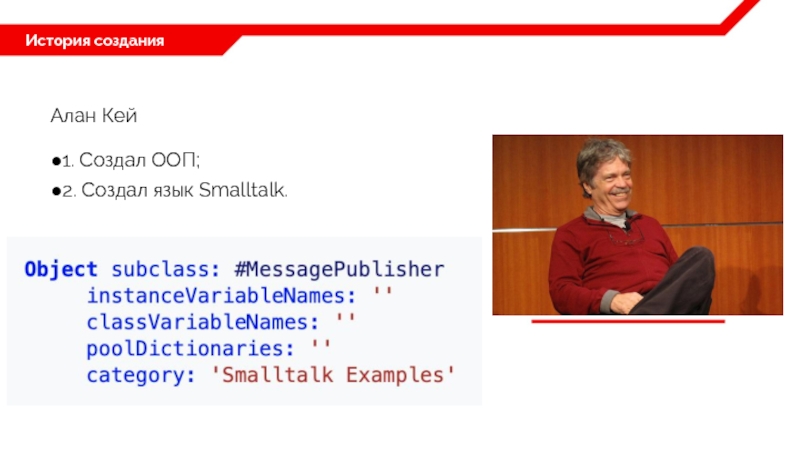 История создания

Алан Кей

●1. Создал ООП;

●2. Создал язык Smalltalk.

Object subclass: #MessagePublisher
    instanceVariableNames: ''
    classVariableNames: ''
    poolDictionaries: ''
    category: 'Smalltalk Examples'